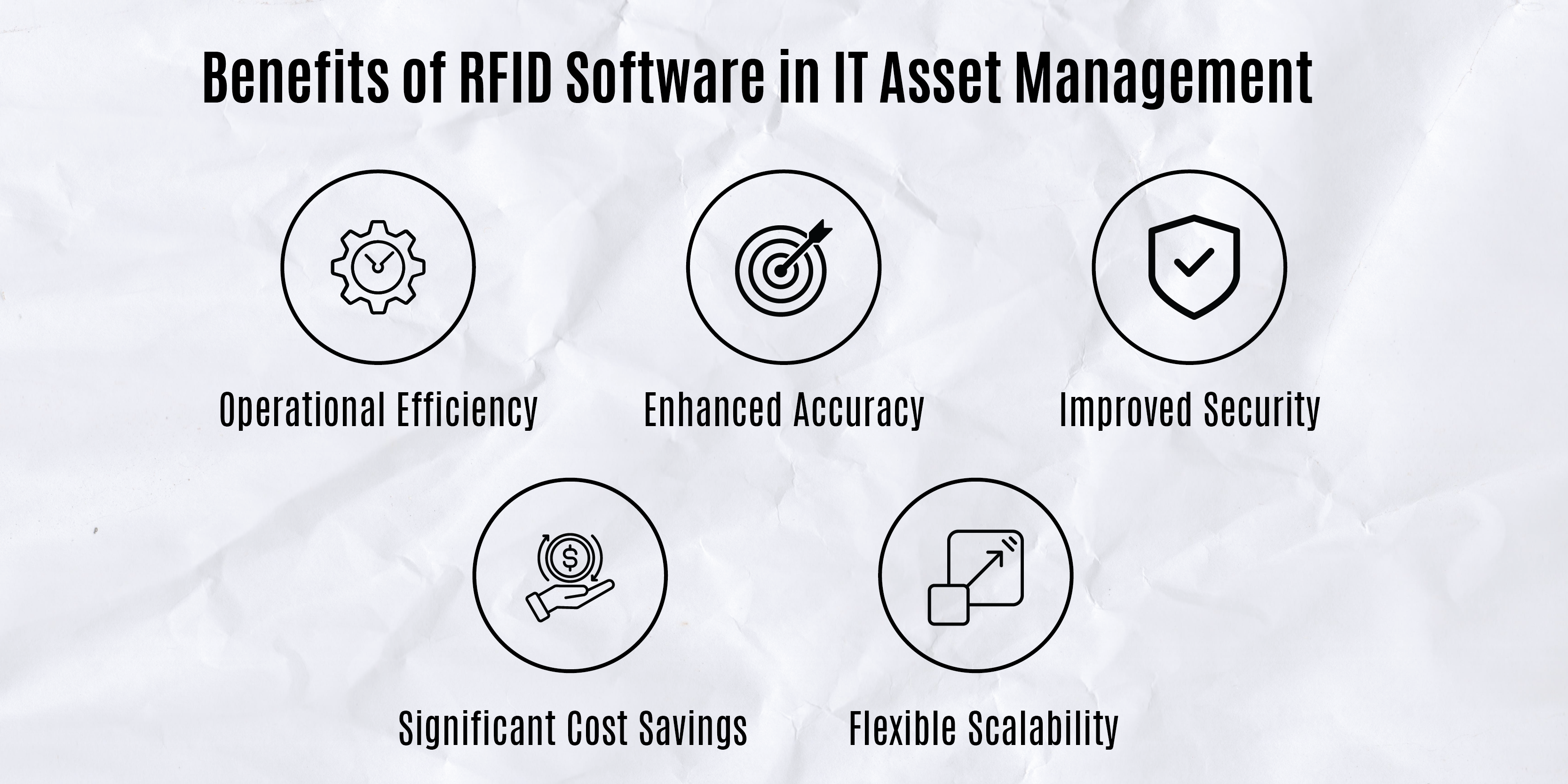 Benefits of RFID Software in IT Asset Management

Operational Efficiency

Enhanced Accuracy

Improved Security

Significant Cost Savings

Flexible Scalability